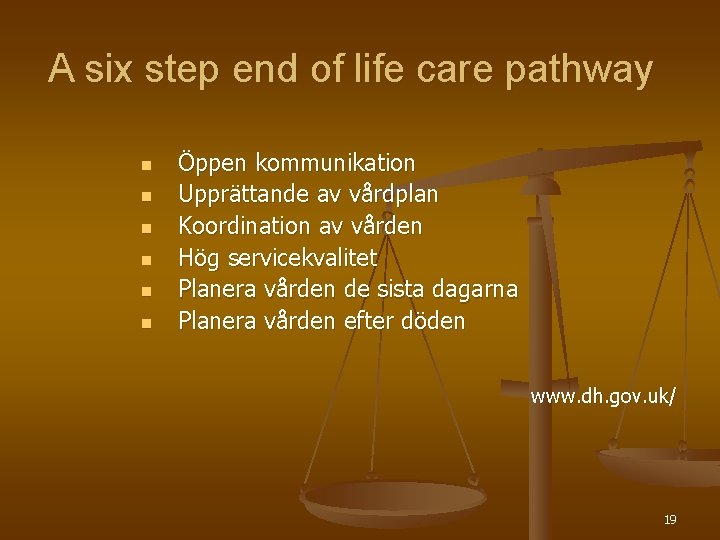 A six step end of life care pathway

- Öppen kommunikation
- Upprättande av vårdplan
- Koordination av vården
- Hög servicekvalitet
- Planera vården de sista dagarna
- Planera vården efter döden

www.dh.gov.uk/

19